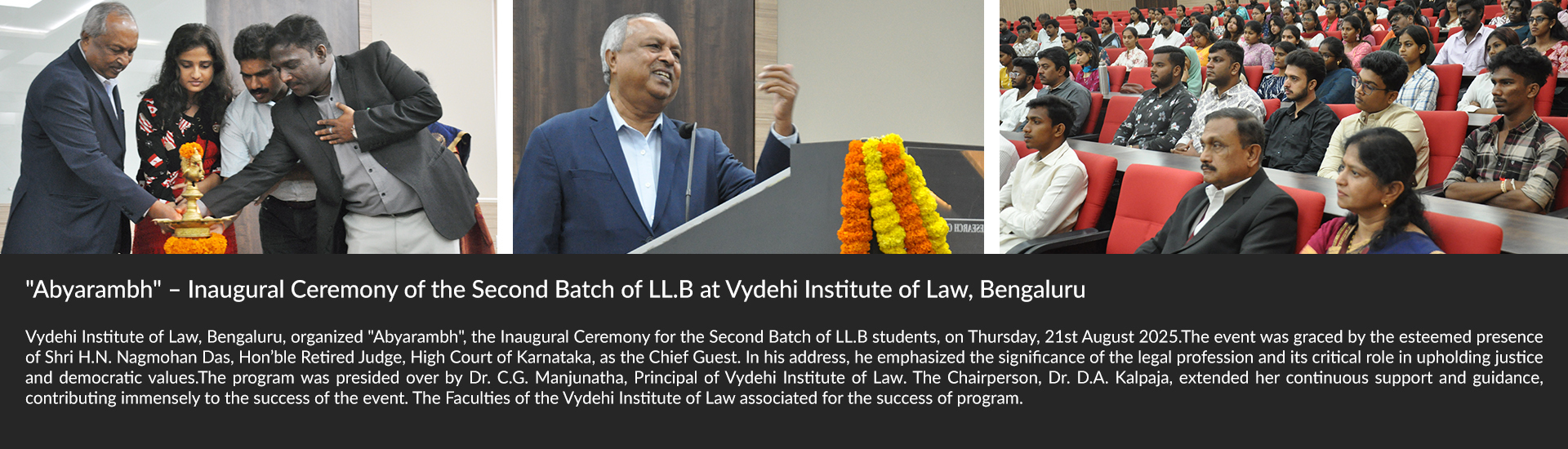 "Abyarambh" – Inaugural Ceremony of the Second Batch of LL.B at Vydehi Institute of Law, Bengaluru

Vydehi Institute of Law, Bengaluru, organized "Abyarambh", the Inaugural Ceremony for the Second Batch of LL.B students, on Thursday, 21st August 2025.The event was graced by the esteemed presence of Shri H.N. Nagmohan Das, Hon'ble Retired Judge, High Court of Karnataka, as the Chief Guest. In his address, he emphasized the significance of the legal profession and its critical role in upholding justice and democratic values.The program was presided over by Dr. C.G. Manjunatha, Principal of Vydehi Institute of Law. The Chairperson, Dr. D.A. Kalpaja, extended her continuous support and guidance, contributing immensely to the success of the event. The Faculties of the Vydehi Institute of Law associated for the success of program.